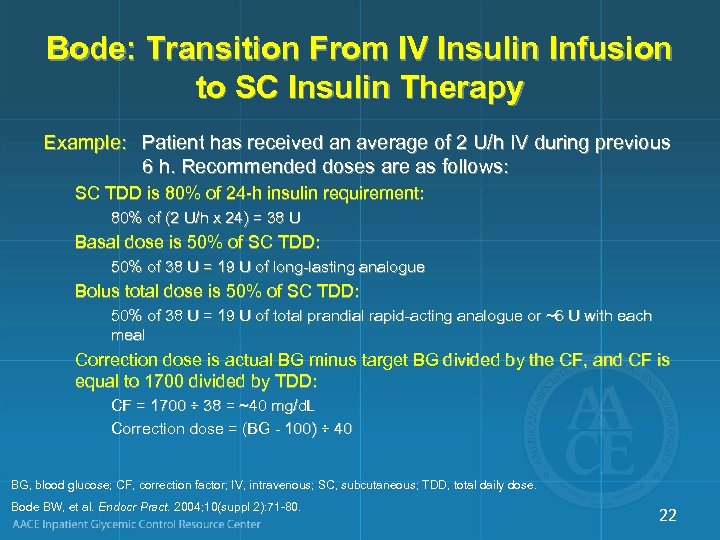 Bode: Transition From IV Insulin Infusion to SC Insulin Therapy

Example: Patient has received an average of 2 U/h IV during previous 6 h. Recommended doses are as follows:

SC TDD is 80% of 24-h insulin requirement:

80% of (2 U/h x 24) = 38 U

Basal dose is 50% of SC TDD:

50% of 38 U = 19 U of long-lasting analogue

Bolus total dose is 50% of SC TDD:

50% of 38 U = 19 U of total prandial rapid-acting analogue or ~6 U with each meal

Correction dose is actual BG minus target BG divided by the CF, and CF is equal to 1700 divided by TDD:

CF = 1700 ÷ 38 = ~40 mg/dL

Correction dose = (BG - 100) ÷ 40

AACE

BG, blood glucose; CF, correction factor; IV, intravenous; SC, subcutaneous; TDD, total daily dose.

Bode BW, et al. Endocr Pract. 2004;10(suppl 2):71-80.

AACE Inpatient Glycemic Control Resource Center

22